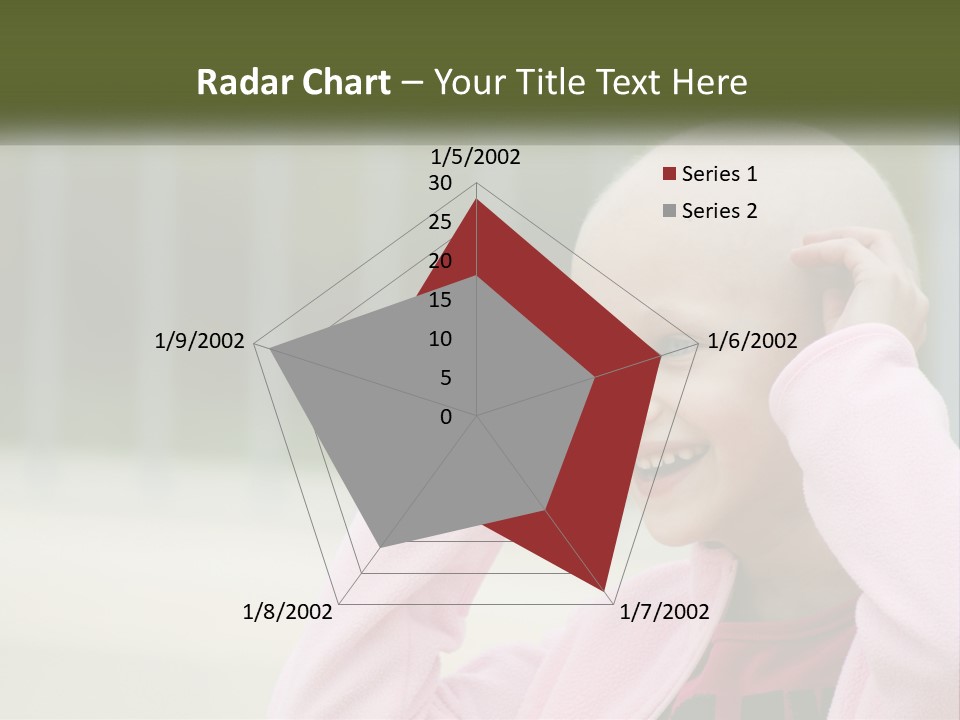 Radar Chart – Your Title Text Here

1/5/2002
30
25
20
15
10
5
0
1/6/2002
1/7/2002
1/8/2002
1/9/2002

Series 1
Series 2